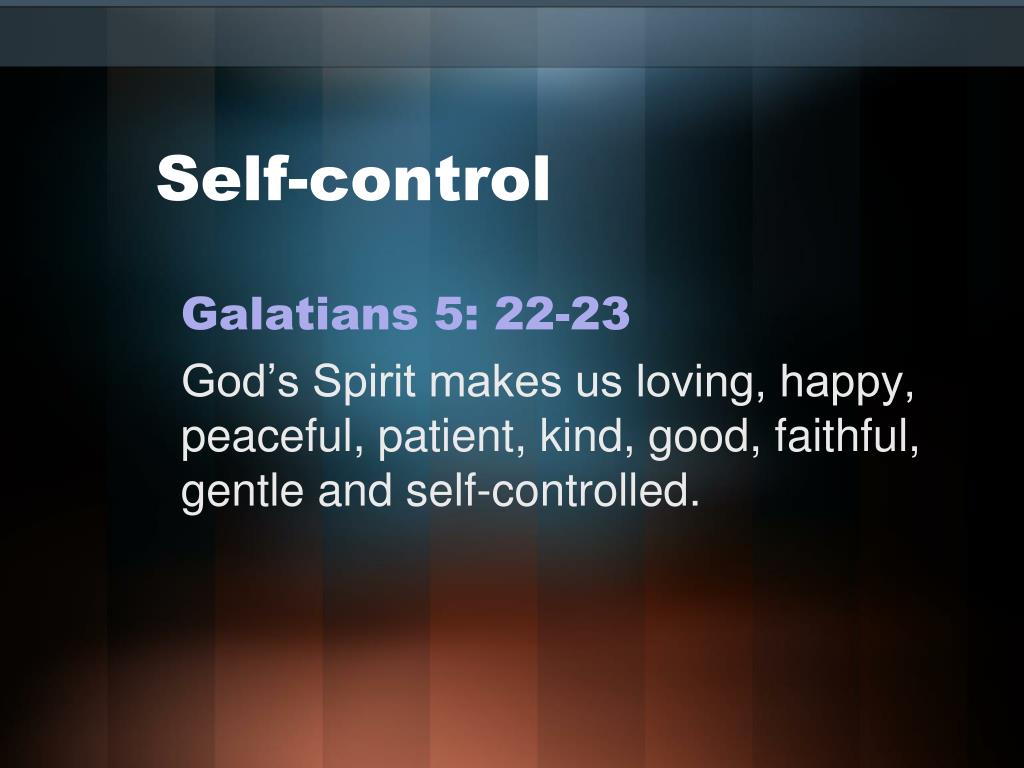 Self-control

Galatians 5: 22-23

God’s Spirit makes us loving, happy, peaceful, patient, kind, good, faithful, gentle and self-controlled.